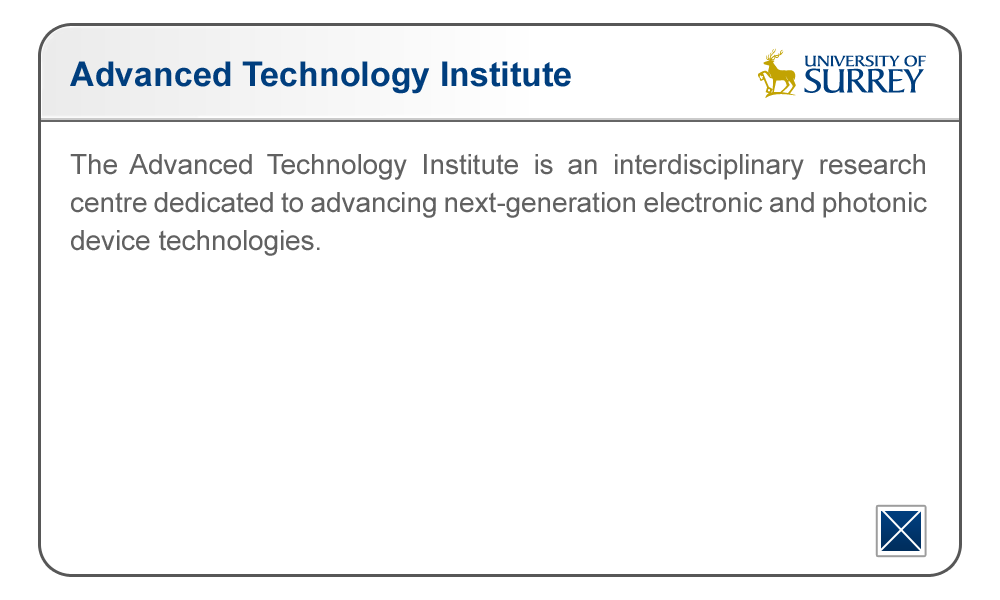 Advanced Technology Institute

UNIVERSITY OF SURREY

The Advanced Technology Institute is an interdisciplinary research centre dedicated to advancing next-generation electronic and photonic device technologies.